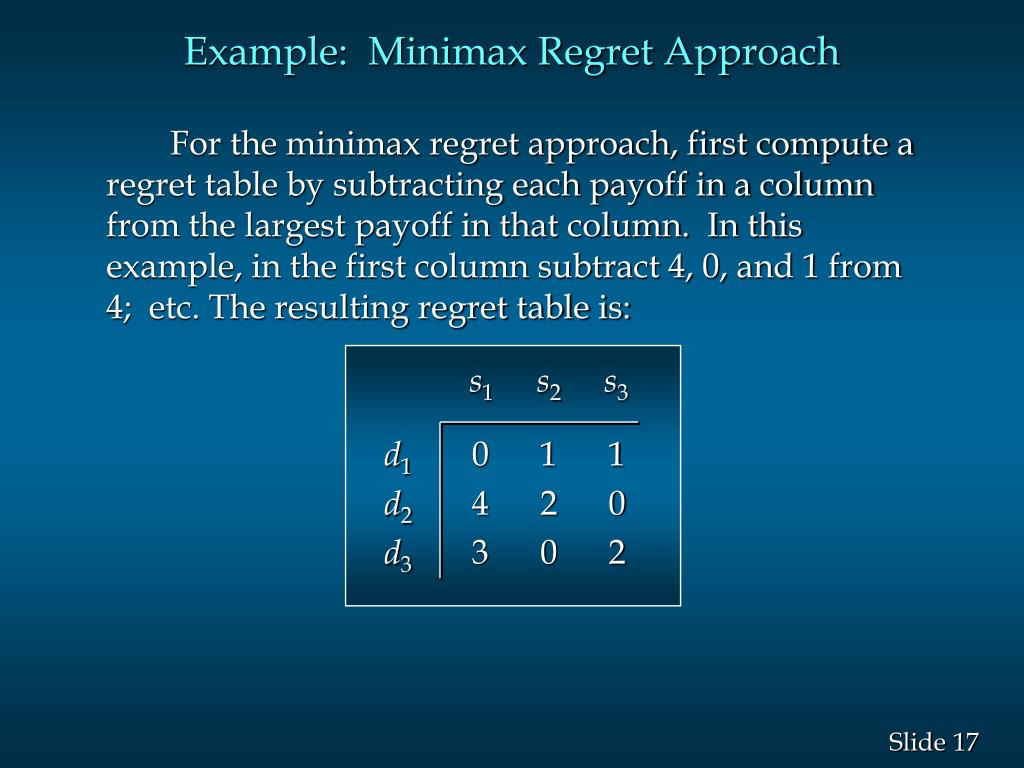 Example: Minimax Regret Approach

For the minimax regret approach, first compute a regret table by subtracting each payoff in a column from the largest payoff in that column. In this example, in the first column subtract 4, 0, and 1 from 4; etc. The resulting regret table is:

|  | $s_1$ | $s_2$ | $s_3$ |
|---|---|---|---|
| $d_1$ | 0 | 1 | 1 |
| $d_2$ | 4 | 2 | 0 |
| $d_3$ | 3 | 0 | 2 |

Slide 17